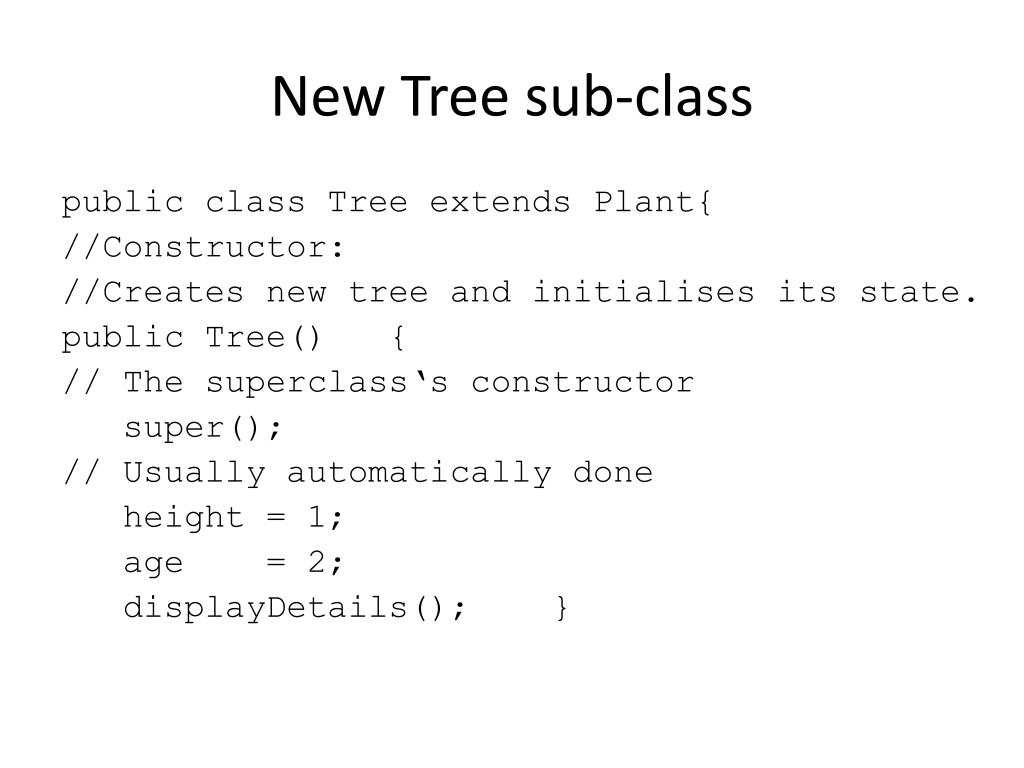 New Tree sub-class

public class Tree extends Plant{
//Constructor:
//Creates new tree and initialises its state.
public Tree()   {
// The superclass‘s constructor
   super();
// Usually automatically done
   height = 1;
   age    = 2;
   displayDetails();    }